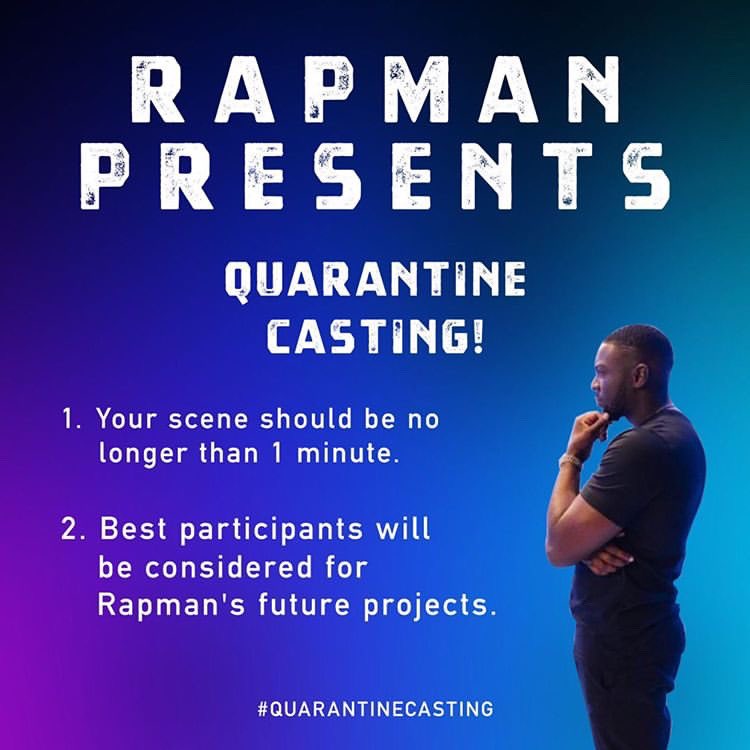 RAPMAN PRESENTS

QUARANTINE CASTING!

1. Your scene should be no longer than 1 minute.

2. Best participants will be considered for Rapman's future projects.

#QUARANTINECASTING